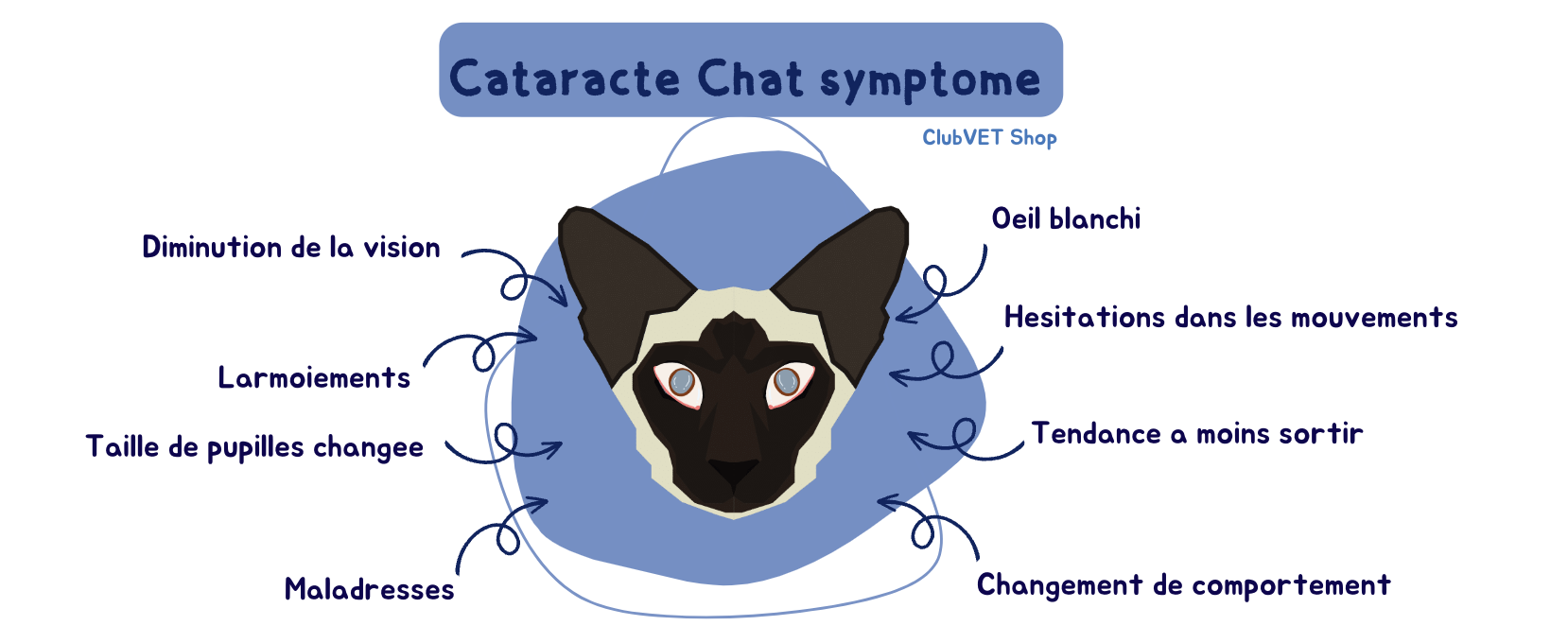 Cataracte Chat symptome

ClubVET Shop

Diminution de la vision

Larmoiements

Taille de pupilles changee

Maladresses

Oeil blanchi

Hesitations dans les mouvements

Tendance a moins sortir

Changement de comportement